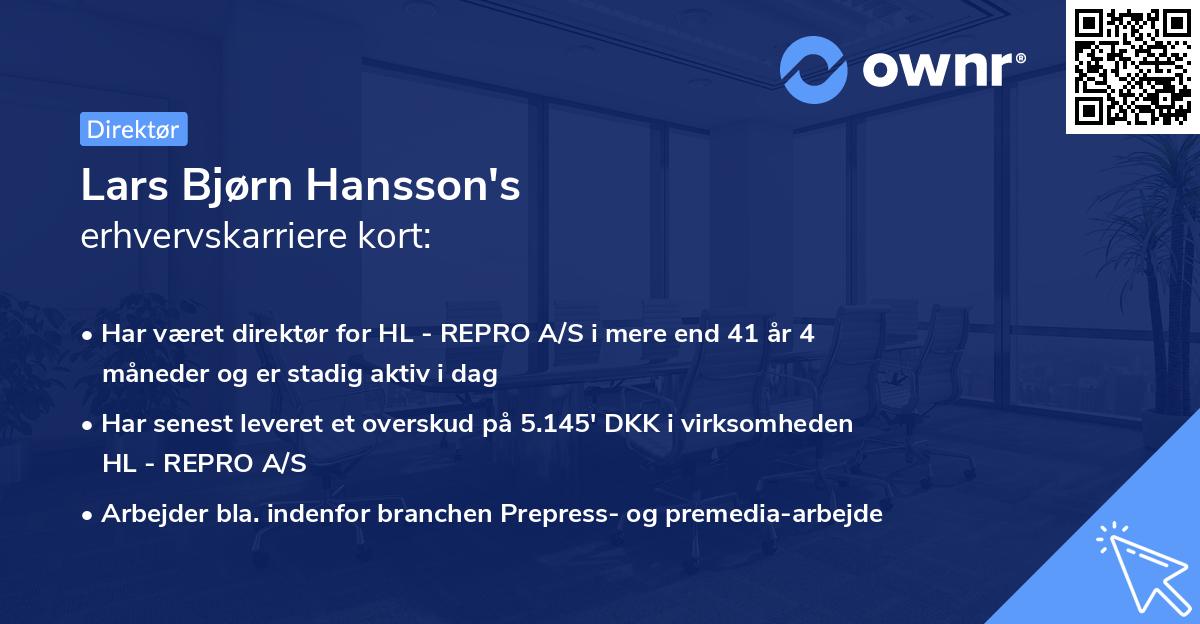 ownr®

Direktør

Lars Bjørn Hansson's
erhvervskarriere kort:

• Har været direktør for HL - REPRO A/S i mere end 41 år 4 måneder og er stadig aktiv i dag

• Har senest leveret et overskud på 5.145' DKK i virksomheden HL - REPRO A/S

• Arbejder bla. indenfor branchen Prepress- og premedia-arbejde